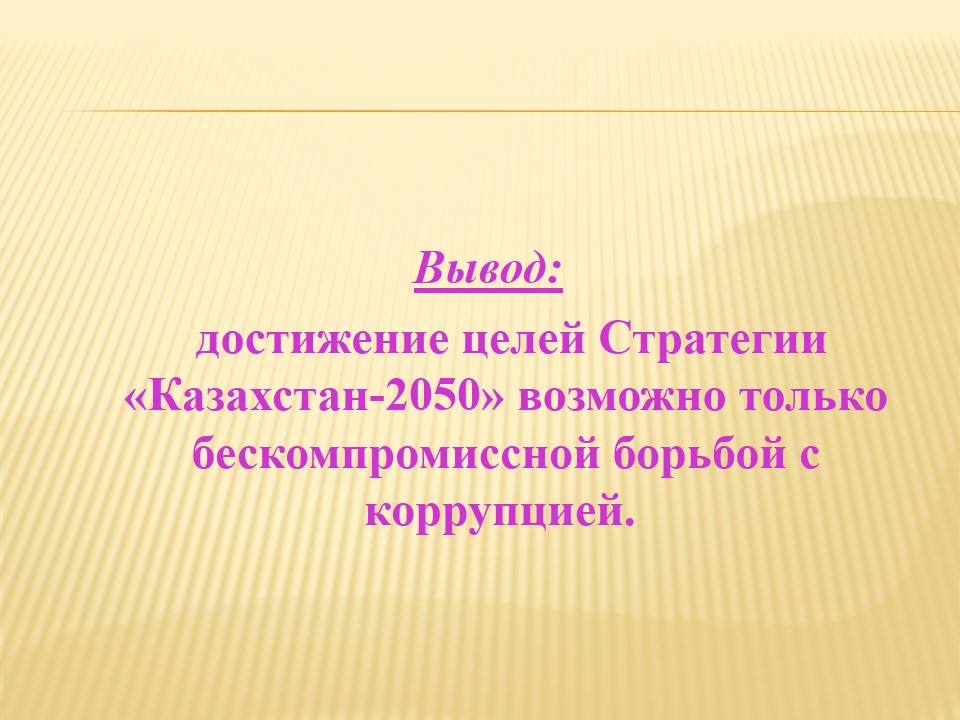 Вывод:

достижение целей Стратегии «Казахстан-2050» возможно только бескомпромиссной борьбой с коррупцией.